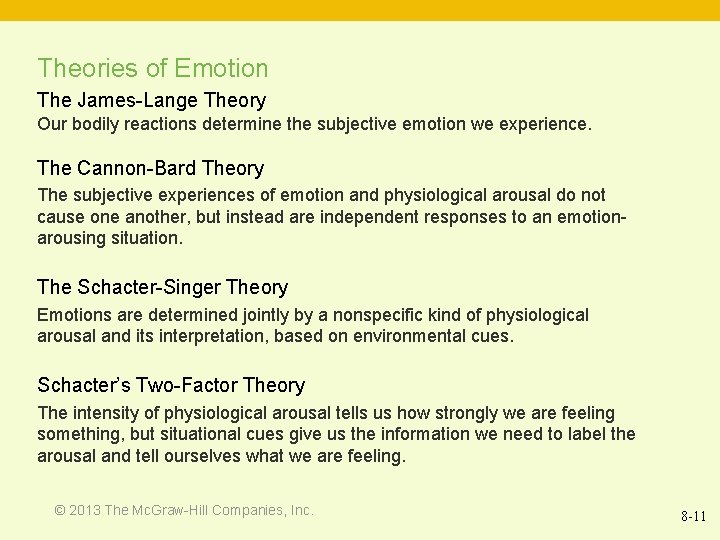 Theories of Emotion

The James-Lange Theory

Our bodily reactions determine the subjective emotion we experience.

The Cannon-Bard Theory

The subjective experiences of emotion and physiological arousal do not cause one another, but instead are independent responses to an emotion-arousing situation.

The Schacter-Singer Theory

Emotions are determined jointly by a nonspecific kind of physiological arousal and its interpretation, based on environmental cues.

Schacter's Two-Factor Theory

The intensity of physiological arousal tells us how strongly we are feeling something, but situational cues give us the information we need to label the arousal and tell ourselves what we are feeling.

© 2013 The McGraw-Hill Companies, Inc.

8-11